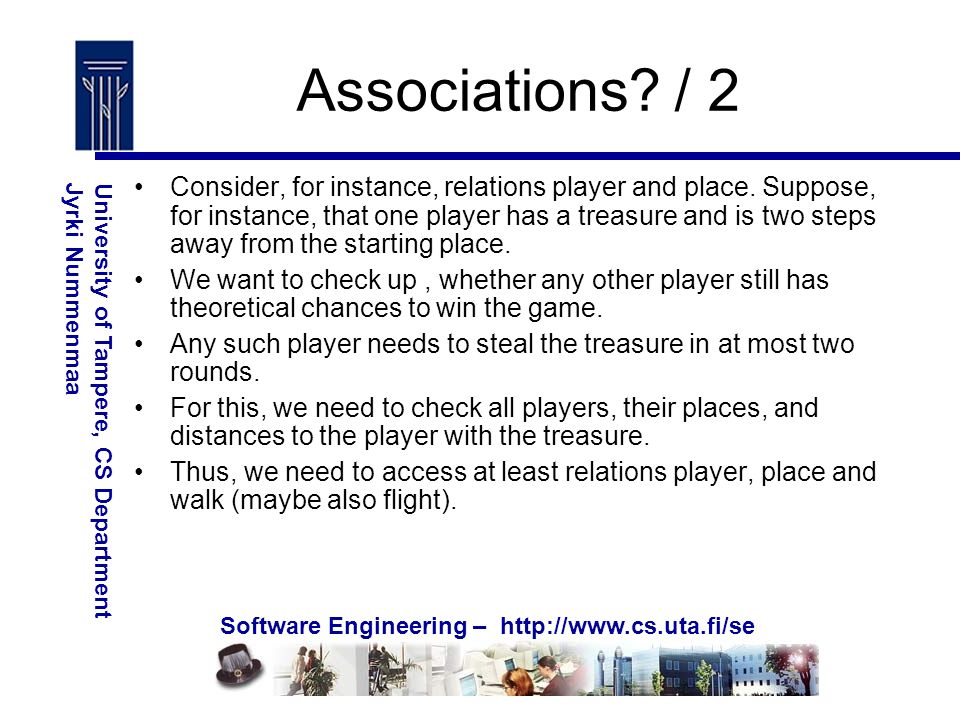 Associations? / 2

University of Tampere, CS Department
Jyrki Nummenmaa

• Consider, for instance, relations player and place. Suppose, for instance, that one player has a treasure and is two steps away from the starting place.

• We want to check up , whether any other player still has theoretical chances to win the game.

• Any such player needs to steal the treasure in at most two rounds.

• For this, we need to check all players, their places, and distances to the player with the treasure.

• Thus, we need to access at least relations player, place and walk (maybe also flight).

Software Engineering – http://www.cs.uta.fi/se